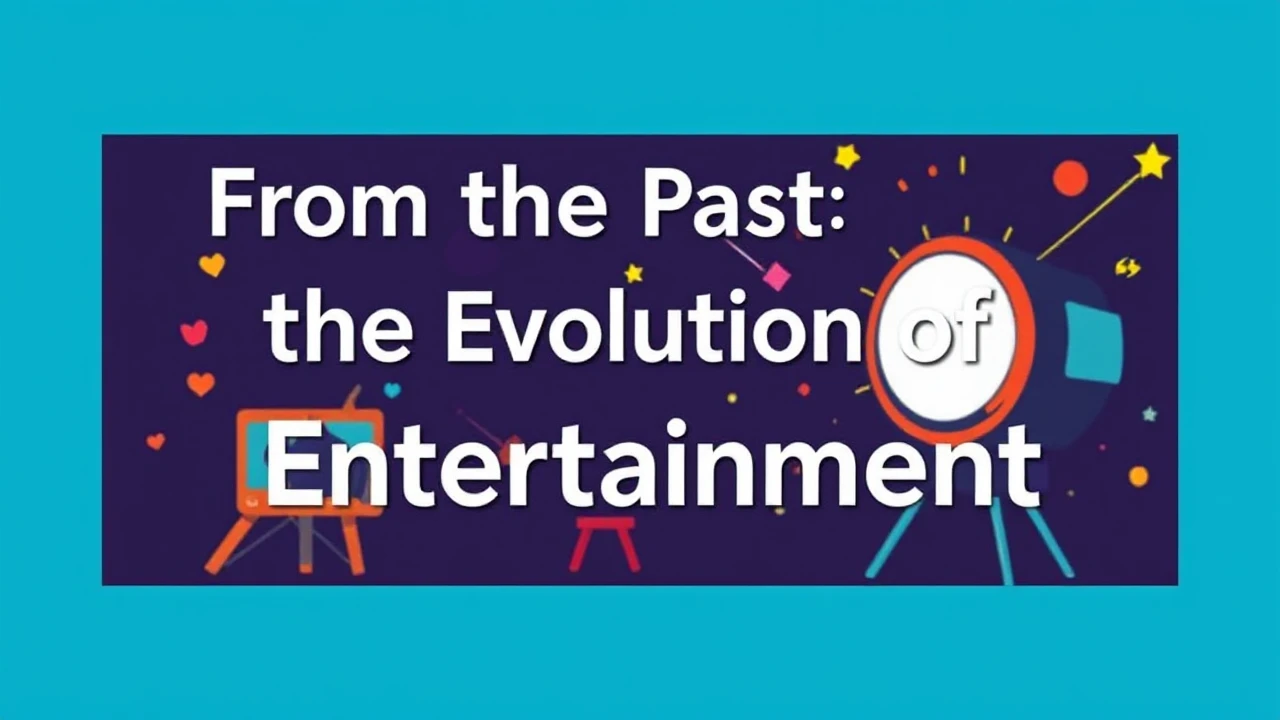 From the Past:
the Evolution of
Entertainment